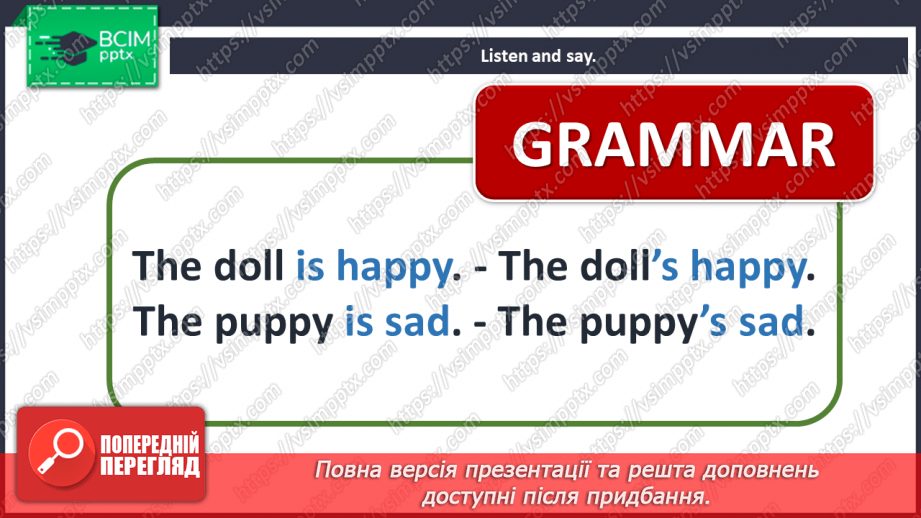 ВСІМ pptx

Listen and say.

GRAMMAR

The doll is happy. - The doll's happy.
The puppy is sad. - The puppy's sad.

ПОПЕРЕДНІЙ ПЕРЕГЛЯД

Повна версія презентації та решта доповнень доступні після придбання.

https://vsimpptx.com